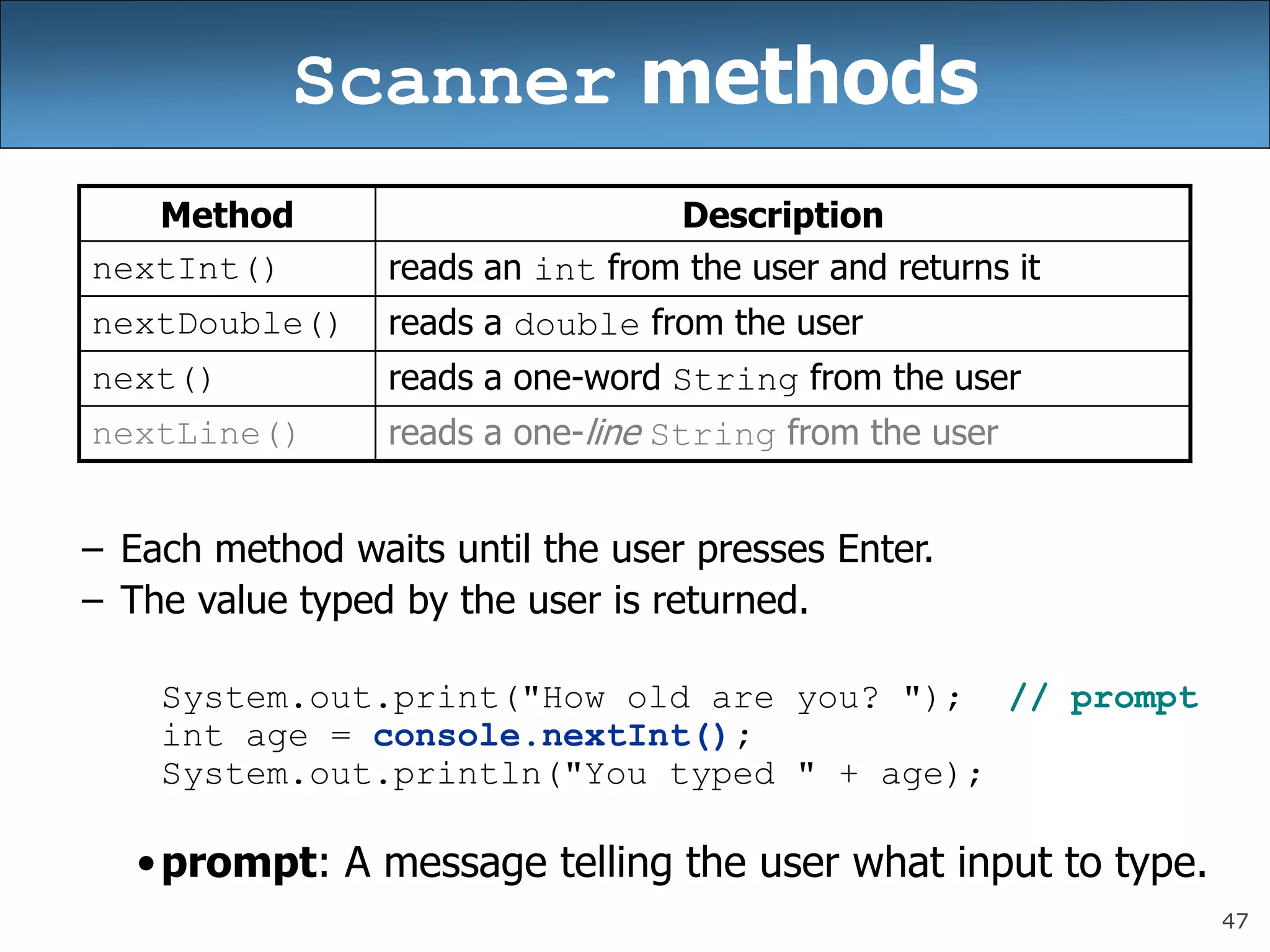 Scanner methods

| Method | Description |
|---|---|
| nextInt() | reads an int from the user and returns it |
| nextDouble() | reads a double from the user |
| next() | reads a one-word String from the user |
| nextLine() | reads a one-line String from the user |

– Each method waits until the user presses Enter.
– The value typed by the user is returned.

System.out.print("How old are you? ");  // prompt
int age = console.nextInt();
System.out.println("You typed " + age);

• prompt: A message telling the user what input to type.

47